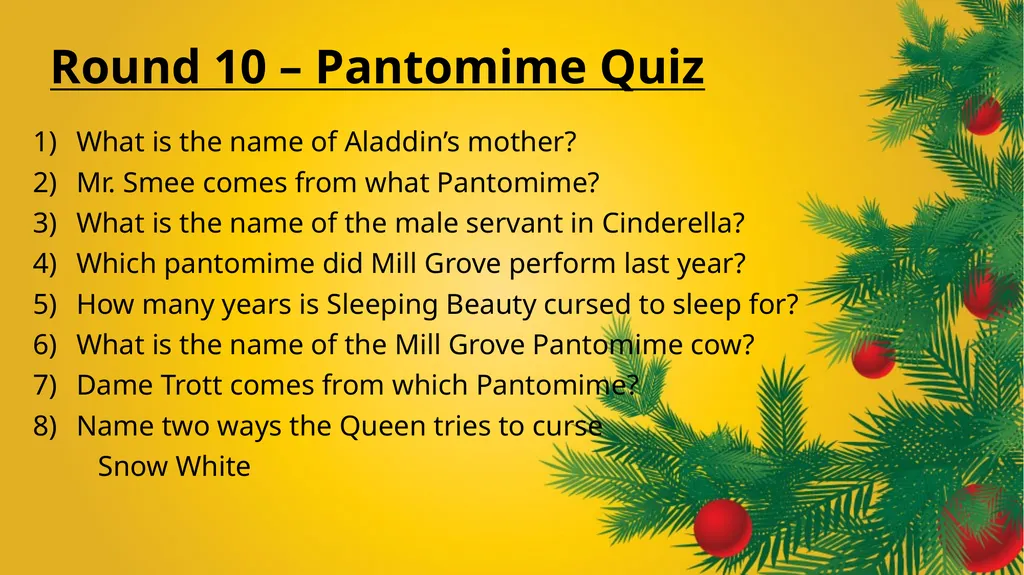 Round 10 – Pantomime Quiz

1) What is the name of Aladdin’s mother?
2) Mr. Smee comes from what Pantomime?
3) What is the name of the male servant in Cinderella?
4) Which pantomime did Mill Grove perform last year?
5) How many years is Sleeping Beauty cursed to sleep for?
6) What is the name of the Mill Grove Pantomime cow?
7) Dame Trott comes from which Pantomime?
8) Name two ways the Queen tries to curse Snow White